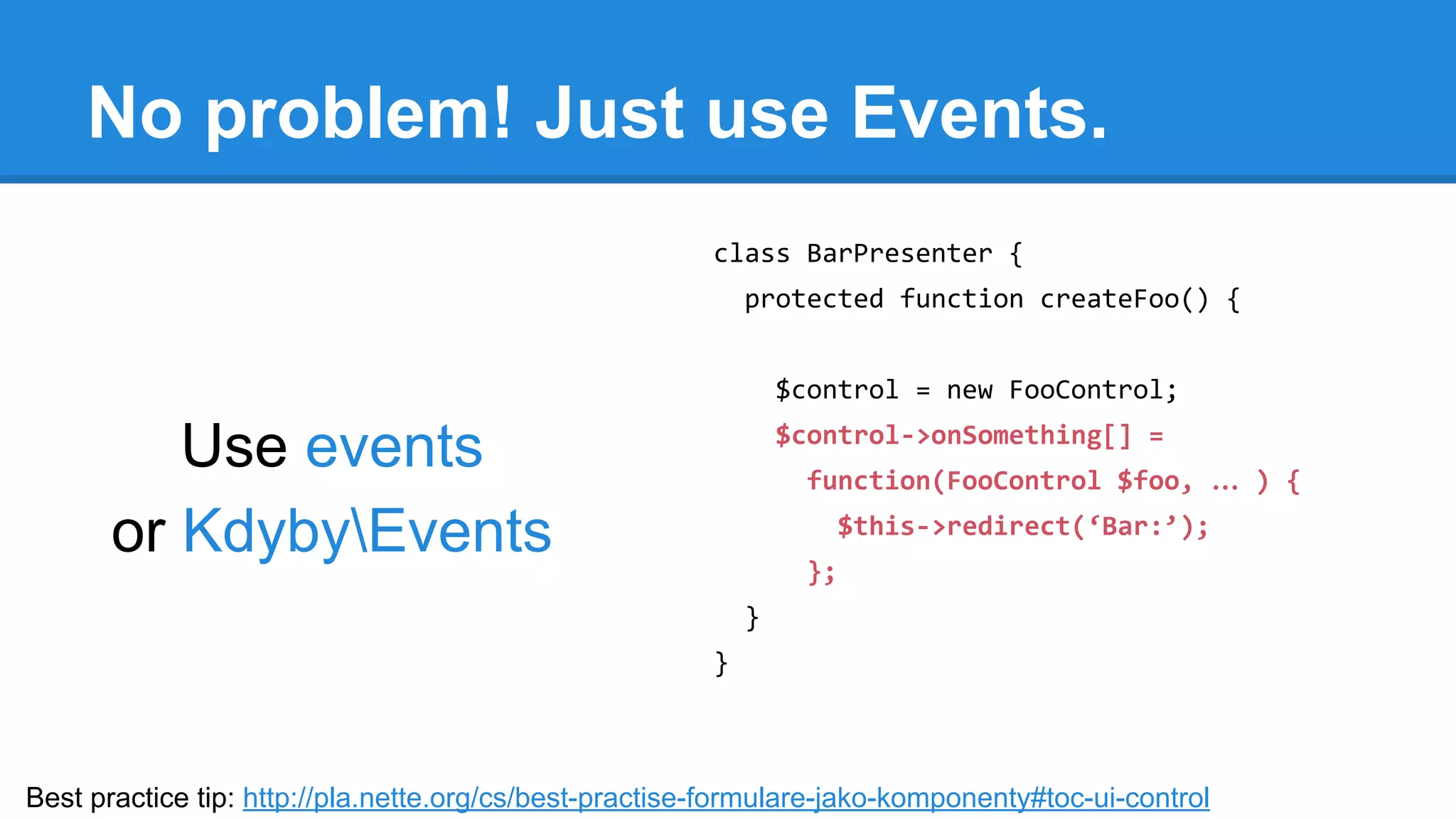 No problem! Just use Events.

Use events
or Kdyby\Events

class BarPresenter {
  protected function createFoo() {

    $control = new FooControl;
    $control->onSomething[] =
      function(FooControl $foo, … ) {
        $this->redirect(‘Bar:’);
      };
  }
}

Best practice tip: http://pla.nette.org/cs/best-practise-formulare-jako-komponenty#toc-ui-control